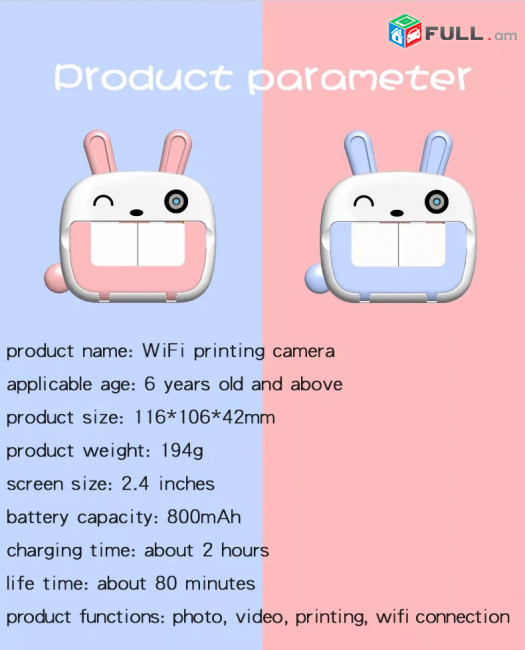 FULL.am

Product parameter

product name: WiFi printing camera

applicable age: 6 years old and above

product size: 116*106*42mm

product weight: 194g

screen size: 2.4 inches

battery capacity: 800mAh

charging time: about 2 hours

life time: about 80 minutes

product functions: photo, video, printing, wifi connection